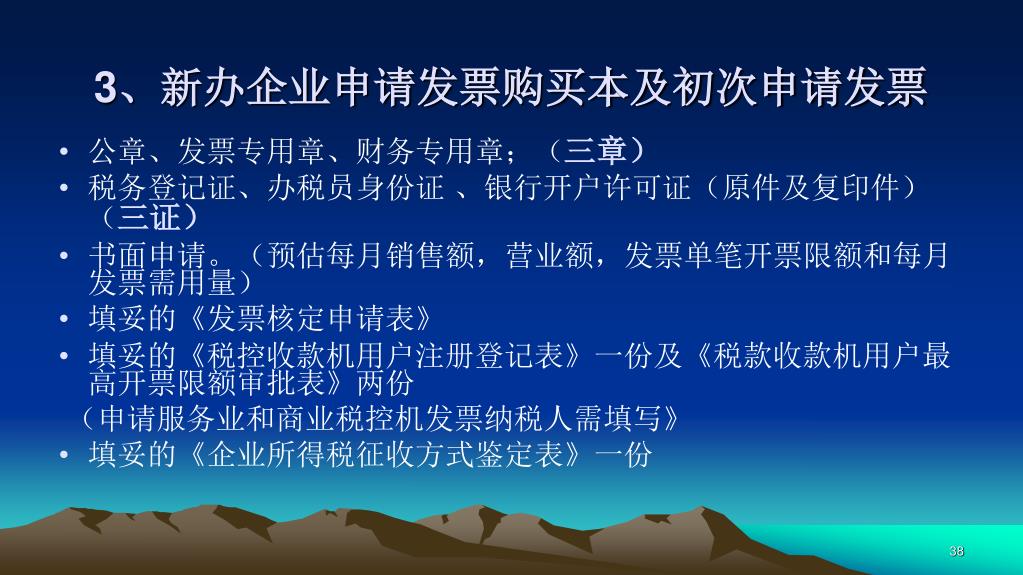 3、新办企业申请发票购买本及初次申请发票

• 公章、发票专用章、财务专用章；（三章）
• 税务登记证、办税员身份证 、银行开户许可证（原件及复印件）（三证）
• 书面申请。（预估每月销售额，营业额，发票单笔开票限额和每月发票需用量）
• 填妥的《发票核定申请表》
• 填妥的《税控收款机用户注册登记表》一份及《税款收款机用户最高开票限额审批表》两份
（申请服务业和商业税控机发票纳税人需填写》
• 填妥的《企业所得税征收方式鉴定表》一份

38